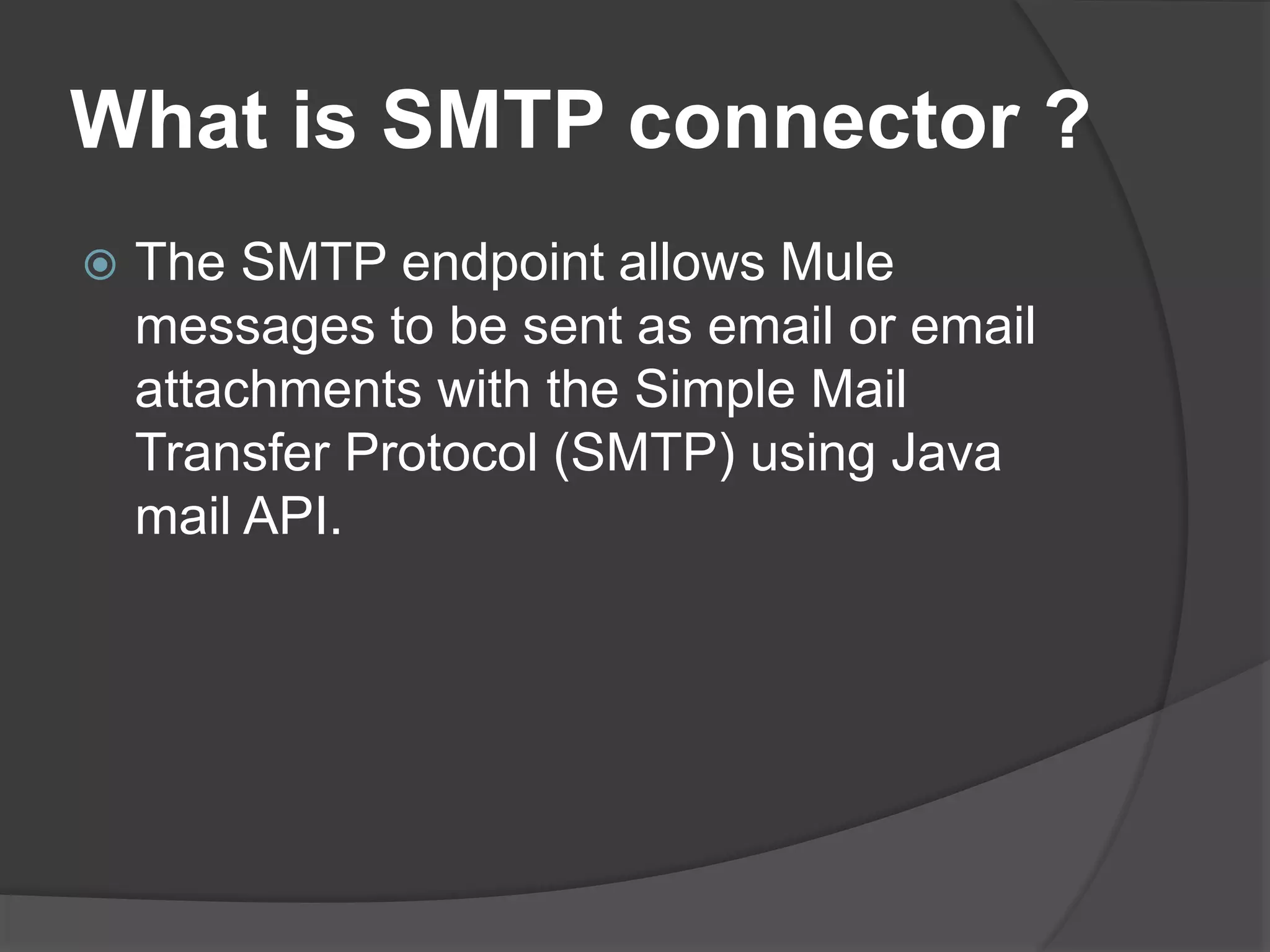 What is SMTP connector ?

The SMTP endpoint allows Mule messages to be sent as email or email attachments with the Simple Mail Transfer Protocol (SMTP) using Java mail API.